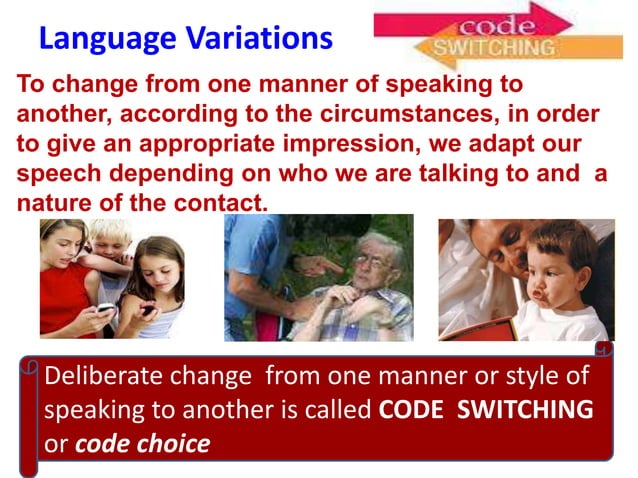 Language Variations

code
SWITCHING

To change from one manner of speaking to another, according to the circumstances, in order to give an appropriate impression, we adapt our speech depending on who we are talking to and a nature of the contact.

Deliberate change from one manner or style of speaking to another is called CODE SWITCHING or code choice